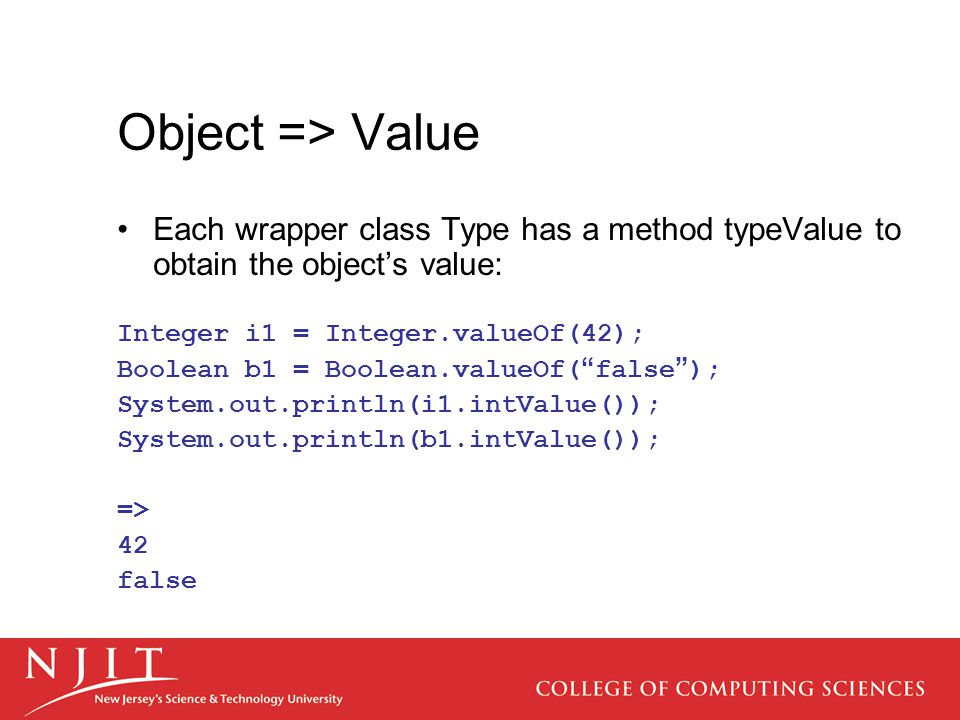 Object => Value

• Each wrapper class Type has a method typeValue to obtain the object’s value:

Integer i1 = Integer.valueOf(42);
Boolean b1 = Boolean.valueOf(“false”);
System.out.println(i1.intValue());
System.out.println(b1.intValue());

=>
42
false

NJIT
New Jersey's Science & Technology University

COLLEGE OF COMPUTING SCIENCES